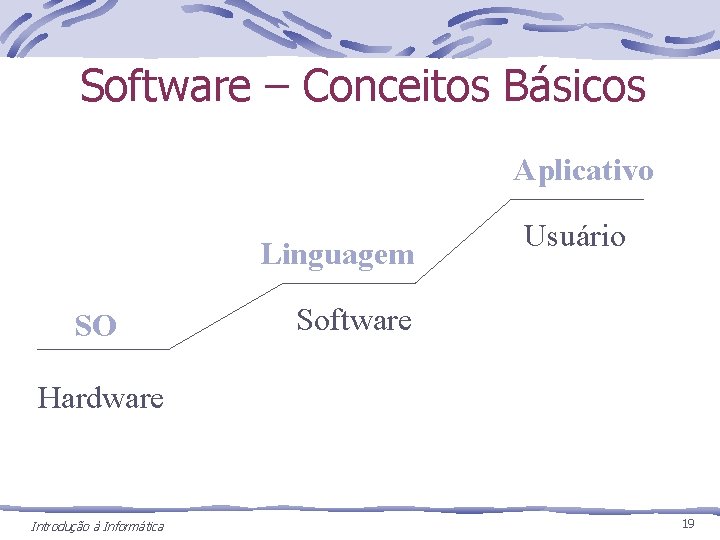 Software – Conceitos Básicos

Aplicativo

Usuário

Linguagem

Software

SO

Hardware

Introdução à Informática

19